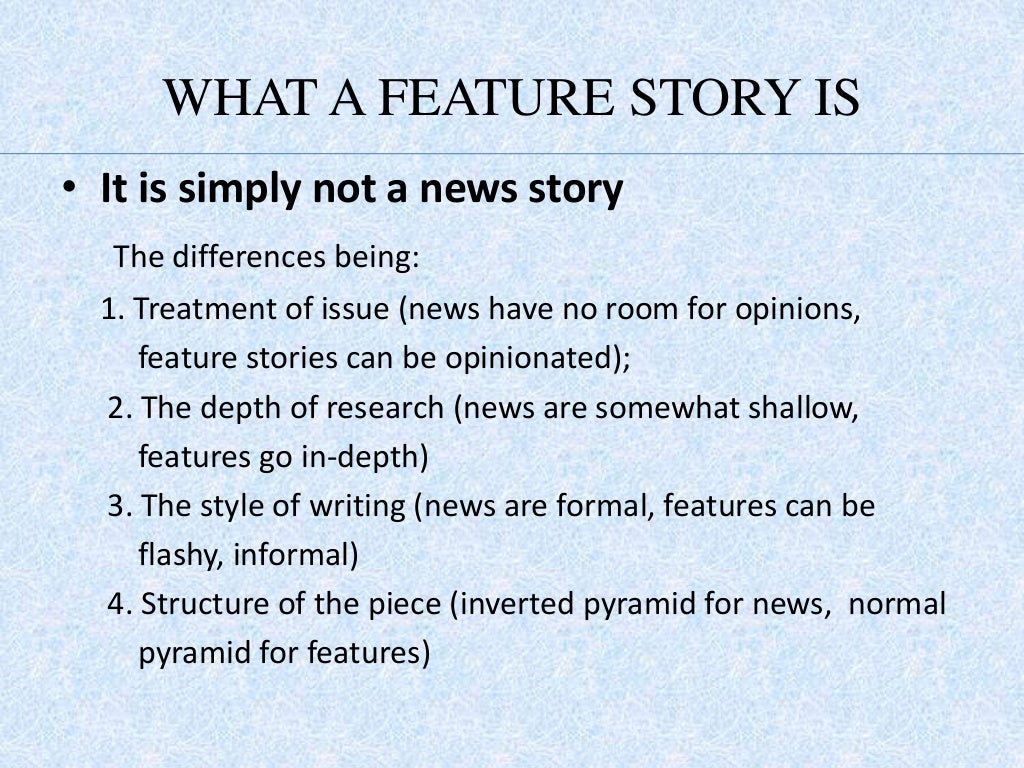 WHAT A FEATURE STORY IS

• It is simply not a news story

The differences being:

1. Treatment of issue (news have no room for opinions, feature stories can be opinionated);

2. The depth of research (news are somewhat shallow, features go in-depth)

3. The style of writing (news are formal, features can be flashy, informal)

4. Structure of the piece (inverted pyramid for news, normal pyramid for features)